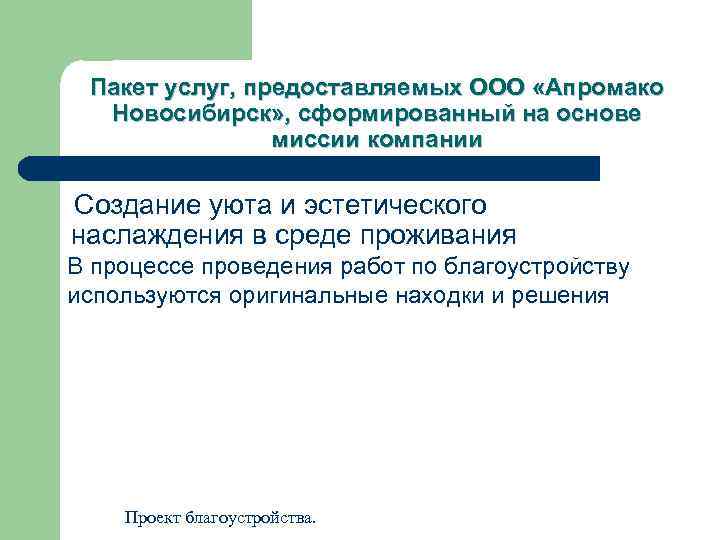 Пакет услуг, предоставляемых ООО «Апромако Новосибирск», сформированный на основе миссии компании

Создание уюта и эстетического наслаждения в среде проживания

В процессе проведения работ по благоустройству используются оригинальные находки и решения

Проект благоустройства.